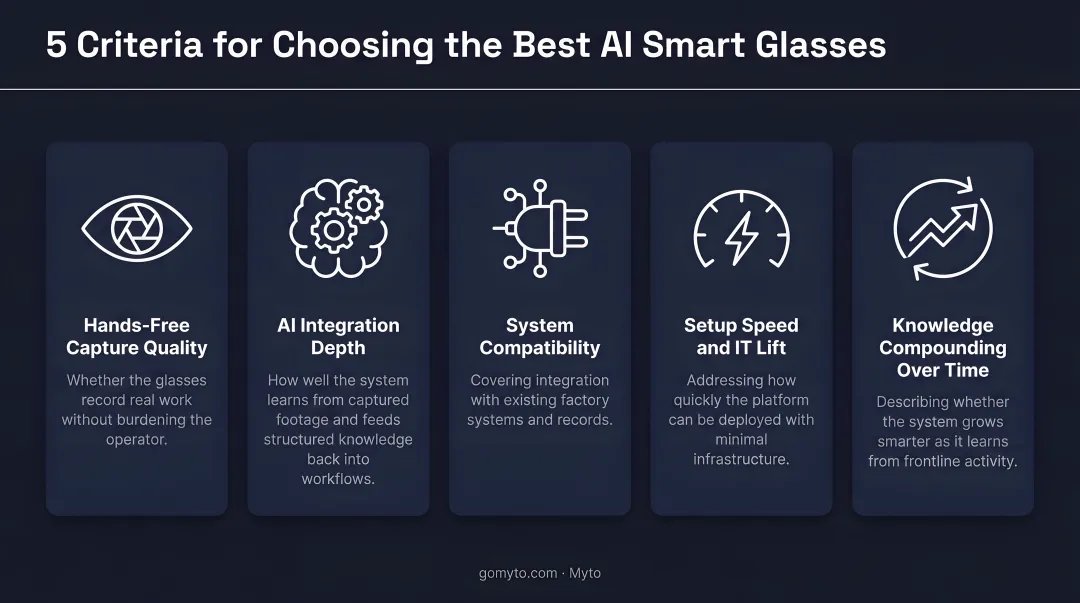 5 Criteria for Choosing the Best AI Smart Glasses

Hands-Free Capture Quality

Whether the glasses record real work without burdening the operator.

AI Integration Depth

How well the system learns from captured footage and feeds structured knowledge back into workflows.

System Compatibility

Covering integration with existing factory systems and records.

Setup Speed and IT Lift

Addressing how quickly the platform can be deployed with minimal infrastructure.

Knowledge Compounding Over Time

Describing whether the system grows smarter as it learns from frontline activity.

gomyto.com · Myto